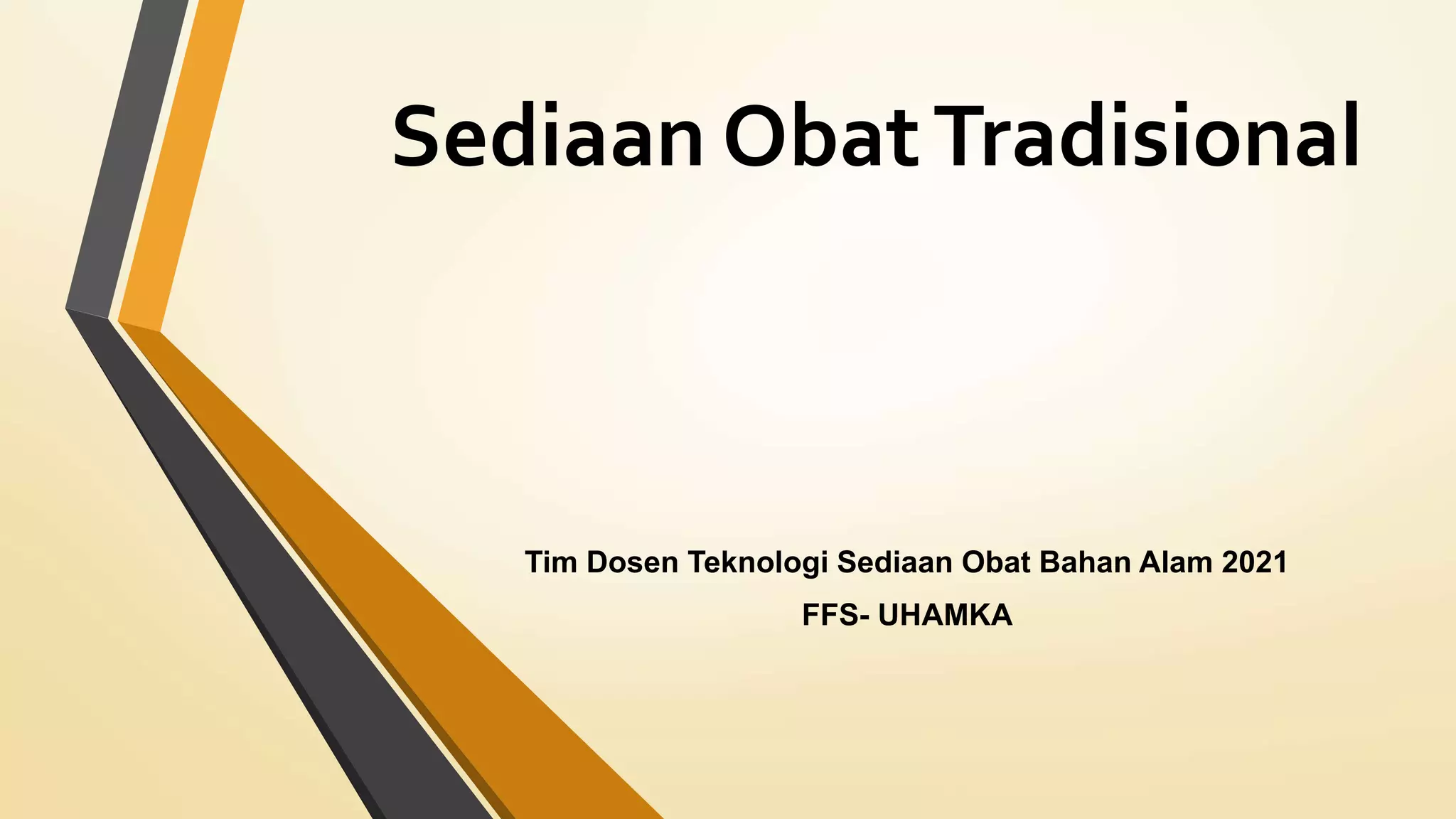 Sediaan Obat Tradisional

Tim Dosen Teknologi Sediaan Obat Bahan Alam 2021

FFS- UHAMKA